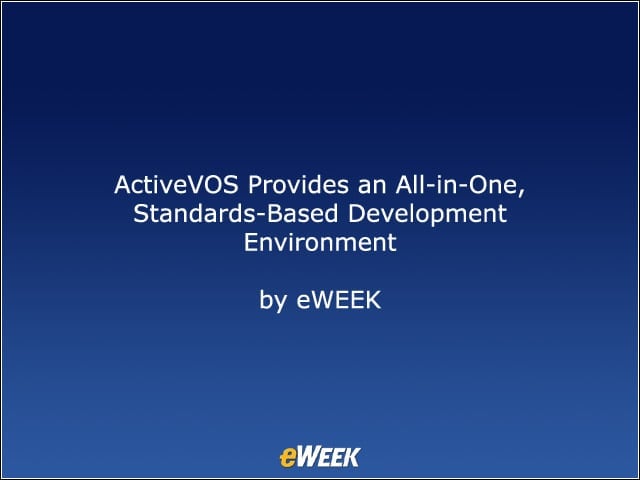 ActiveVOS Provides an All-in-One, Standards-Based Development Environment

by eWEEK

eWEEK